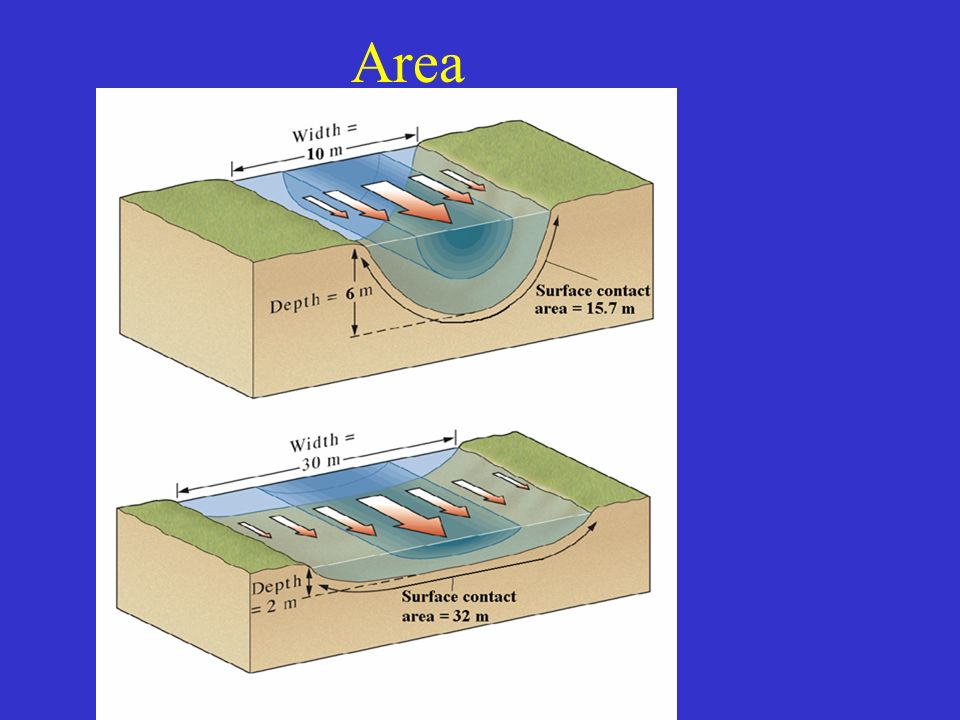 Area

Width = 10 m

Depth = 6 m

Surface contact area = 15.7 m

Width = 30 m

Depth = 2 m

Surface contact area = 32 m